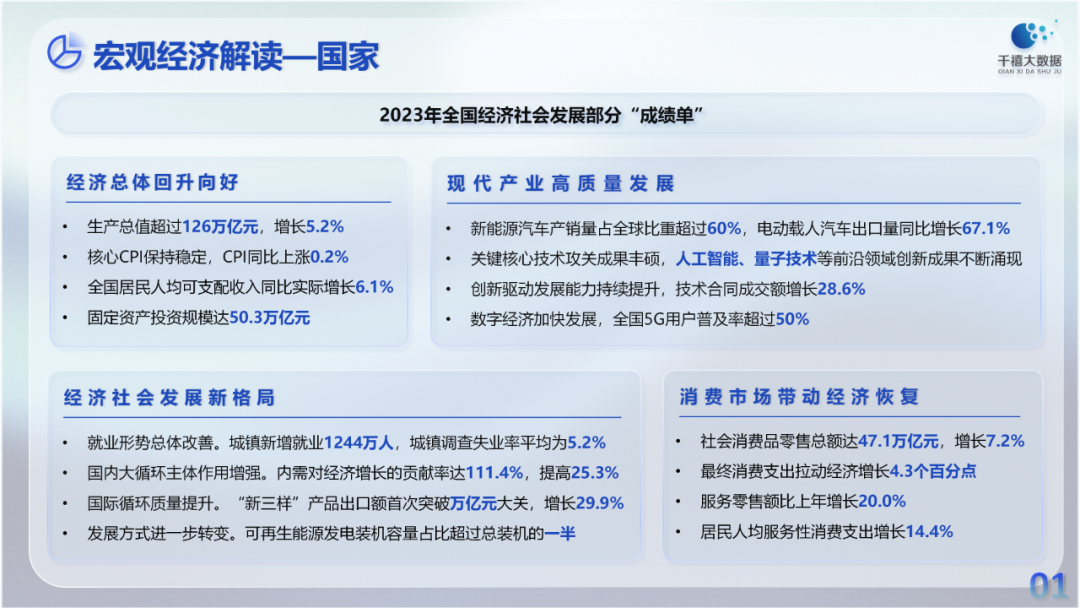 宏观经济解读—国家

千禧大数据
QIAN XI DA SHU JU

2023年全国经济社会发展部分“成绩单”

经济总体回升向好

• 生产总值超过126万亿元，增长5.2%
• 核心CPI保持稳定，CPI同比上涨0.2%
• 全国居民人均可支配收入同比实际增长6.1%
• 固定资产投资规模达50.3万亿元

现代产业高质量发展

• 新能源汽车产销量占全球比重超过60%，电动载人汽车出口量同比增长67.1%
• 关键核心技术攻关成果丰硕，人工智能、量子技术等前沿领域创新成果不断涌现
• 创新驱动发展能力持续提升，技术合同成交额增长28.6%
• 数字经济加快发展，全国5G用户普及率超过50%

经济社会发展新格局

• 就业形势总体改善。城镇新增就业1244万人，城镇调查失业率平均为5.2%
• 国内大循环主体作用增强。内需对经济增长的贡献率达111.4%，提高25.3%
• 国际循环质量提升。“新三样”产品出口额首次突破万亿元大关，增长29.9%
• 发展方式进一步转变。可再生能源发电装机容量占比超过总装机的一半

消费市场带动经济恢复

• 社会消费品零售总额达47.1万亿元，增长7.2%
• 最终消费支出拉动经济增长4.3个百分点
• 服务零售额比上年增长20.0%
• 居民人均服务性消费支出增长14.4%

01